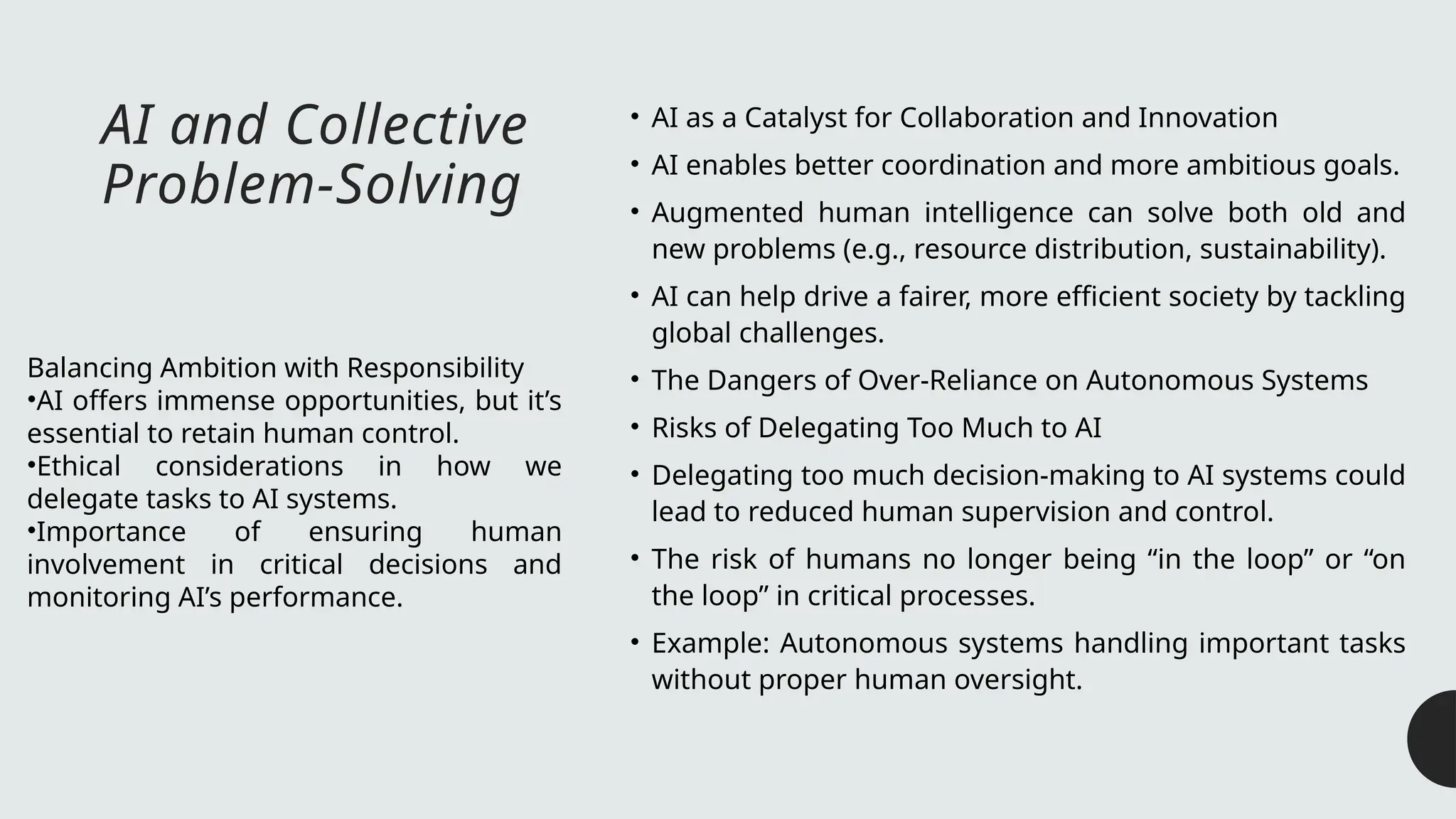 AI and Collective Problem-Solving

Balancing Ambition with Responsibility
•AI offers immense opportunities, but it’s essential to retain human control.
•Ethical considerations in how we delegate tasks to AI systems.
•Importance of ensuring human involvement in critical decisions and monitoring AI’s performance.

• AI as a Catalyst for Collaboration and Innovation
• AI enables better coordination and more ambitious goals.
• Augmented human intelligence can solve both old and new problems (e.g., resource distribution, sustainability).
• AI can help drive a fairer, more efficient society by tackling global challenges.
• The Dangers of Over-Reliance on Autonomous Systems
• Risks of Delegating Too Much to AI
• Delegating too much decision-making to AI systems could lead to reduced human supervision and control.
• The risk of humans no longer being “in the loop” or “on the loop” in critical processes.
• Example: Autonomous systems handling important tasks without proper human oversight.